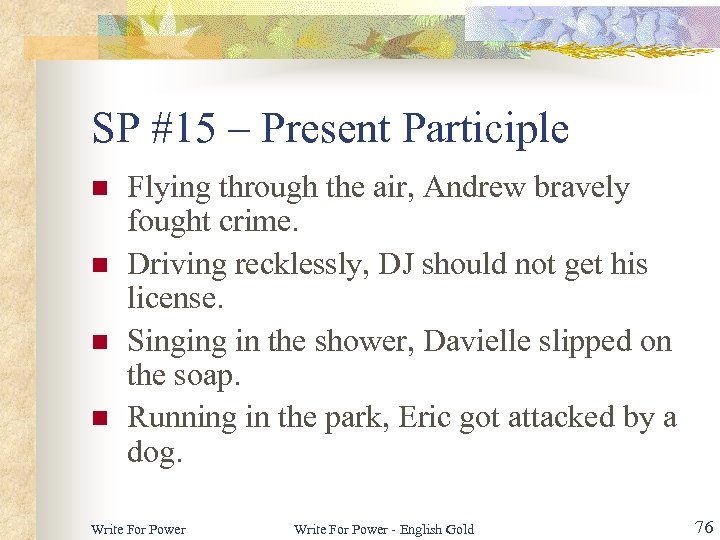 SP #15 – Present Participle

- Flying through the air, Andrew bravely fought crime.
- Driving recklessly, DJ should not get his license.
- Singing in the shower, Davielle slipped on the soap.
- Running in the park, Eric got attacked by a dog.

Write For Power

Write For Power - English Gold

76